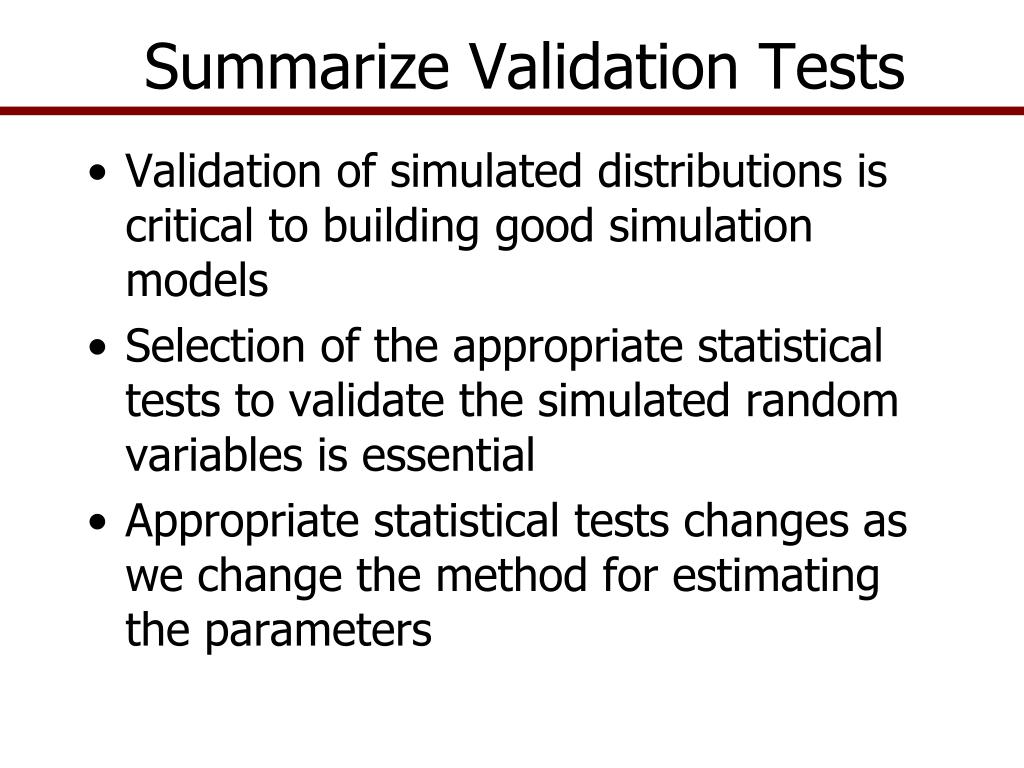 Summarize Validation Tests

• Validation of simulated distributions is critical to building good simulation models

• Selection of the appropriate statistical tests to validate the simulated random variables is essential

• Appropriate statistical tests changes as we change the method for estimating the parameters